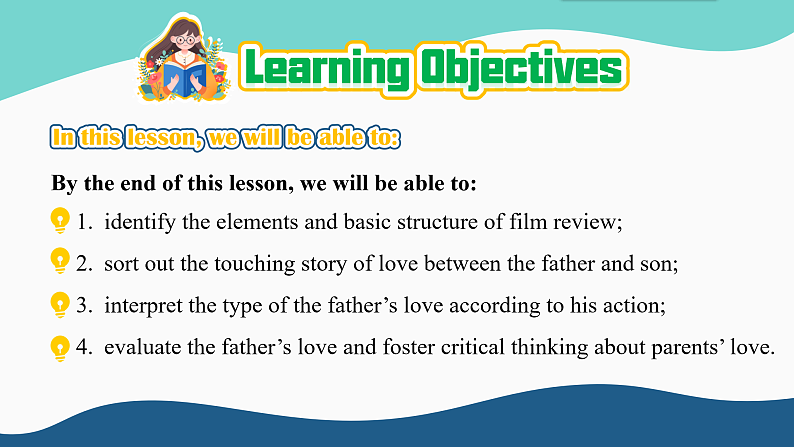 Learning Objectives

In this lesson, we will be able to:

By the end of this lesson, we will be able to:

1. identify the elements and basic structure of film review;

2. sort out the touching story of love between the father and son;

3. interpret the type of the father’s love according to his action;

4. evaluate the father’s love and foster critical thinking about parents’ love.